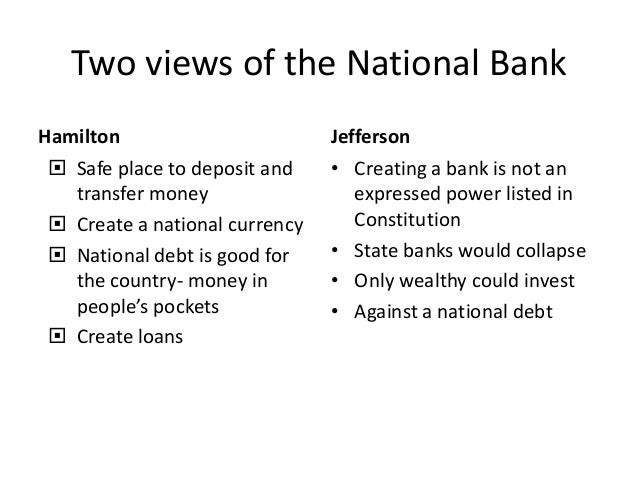 Two views of the National Bank

Hamilton

- Safe place to deposit and transfer money
- Create a national currency
- National debt is good for the country- money in people's pockets
- Create loans

Jefferson

- Creating a bank is not an expressed power listed in Constitution
- State banks would collapse
- Only wealthy could invest
- Against a national debt